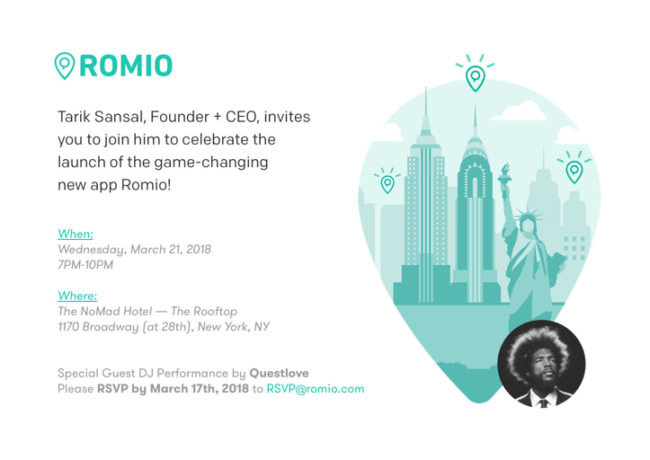 ROMIO

Tarik Sansal, Founder + CEO, invites you to join him to celebrate the launch of the game-changing new app Romio!

When:
Wednesday, March 21, 2018
7PM-10PM

Where:
The NoMad Hotel — The Rooftop
1170 Broadway (at 28th), New York, NY

Special Guest DJ Performance by Questlove
Please RSVP by March 17th, 2018 to RSVP@romio.com